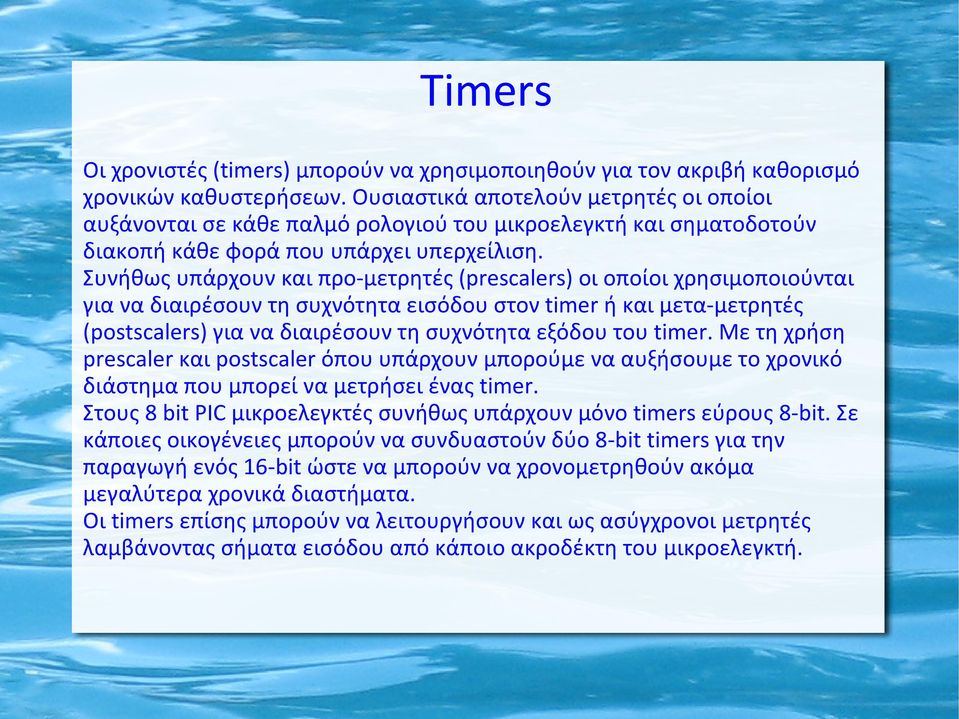 Timers

Οι χρονιστές (timers) μπορούν να χρησιμοποιηθούν για τον ακριβή καθορισμό χρονικών καθυστερήσεων. Ουσιαστικά αποτελούν μετρητές οι οποίοι αυξάνονται σε κάθε παλμό ρολογιού του μικροελεγκτή και σηματοδοτούν διακοπή κάθε φορά που υπάρχει υπερχείλιση.
Συνήθως υπάρχουν και προ-μετρητές (prescalers) οι οποίοι χρησιμοποιούνται για να διαιρέσουν τη συχνότητα εισόδου στον timer ή και μετα-μετρητές (postscalers) για να διαιρέσουν τη συχνότητα εξόδου του timer. Με τη χρήση prescaler και postscaler όπου υπάρχουν μπορούμε να αυξήσουμε το χρονικό διάστημα που μπορεί να μετρήσει ένας timer.
Στους 8 bit PIC μικροελεγκτές συνήθως υπάρχουν μόνο timers εύρους 8-bit. Σε κάποιες οικογένειες μπορούν να συνδυαστούν δύο 8-bit timers για την παραγωγή ενός 16-bit ώστε να μπορούν να χρονομετρηθούν ακόμα μεγαλύτερα χρονικά διαστήματα.
Οι timers επίσης μπορούν να λειτουργήσουν και ως ασύγχρονοι μετρητές λαμβάνοντας σήματα εισόδου από κάποιο ακροδέκτη του μικροελεγκτή.